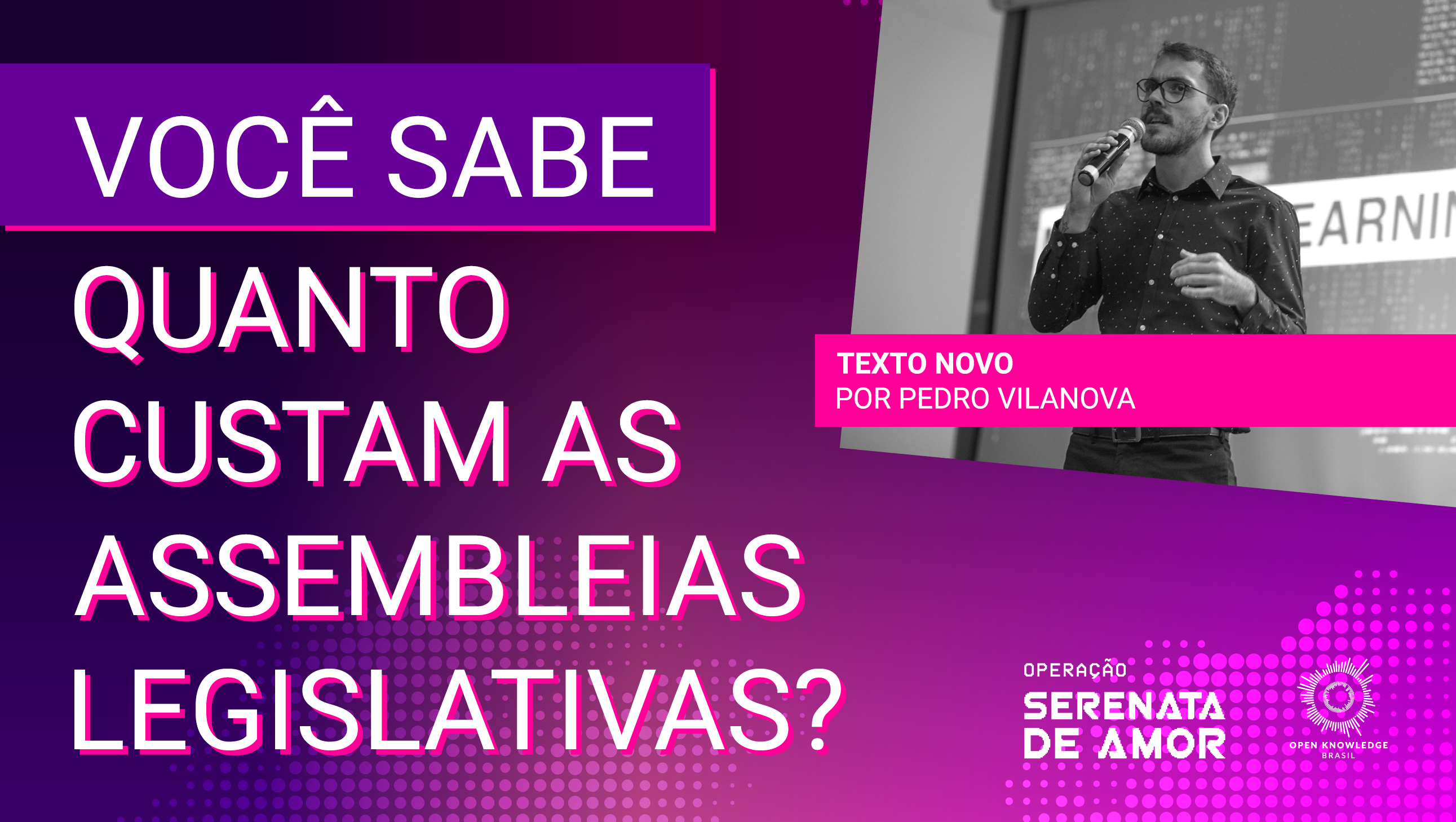 VOCÊ SABE QUANTO CUSTAM AS ASSEMBLEIAS LEGISLATIVAS?

EARNIN

TEXTO NOVO
POR PEDRO VILANOVA

OPERAÇÃO
SERENATA DE AMOR

OPEN KNOWLEDGE BRASIL